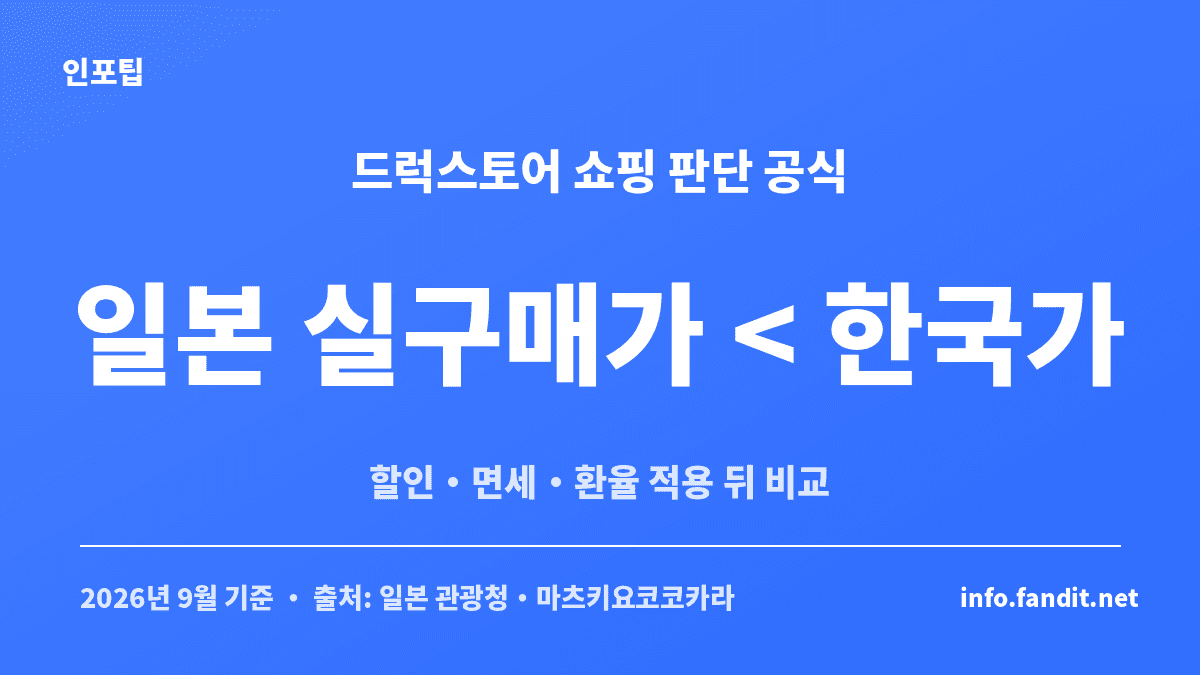 인포팁

드럭스토어 쇼핑 판단 공식

일본 실구매가 < 한국가

할인 • 면세 • 환율 적용 뒤 비교

2026년 9월 기준 • 출처: 일본 관광청 • 마츠키요코코카라

info.fandit.net